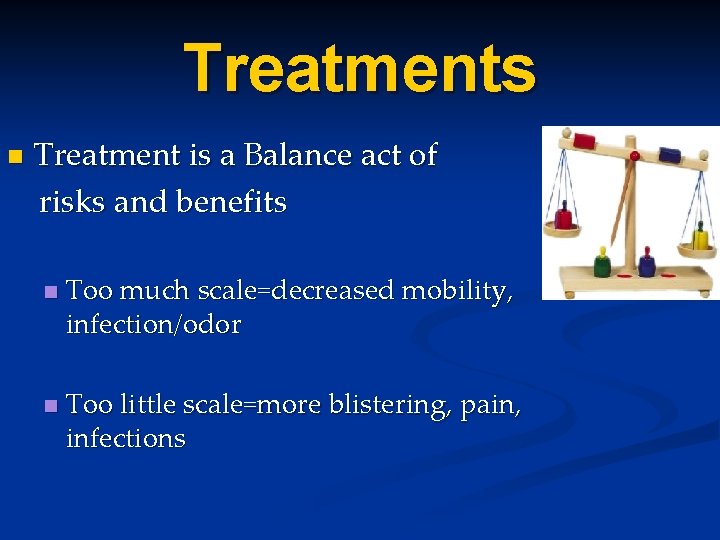 Treatments

Treatment is a Balance act of risks and benefits

Too much scale=decreased mobility, infection/odor

Too little scale=more blistering, pain, infections